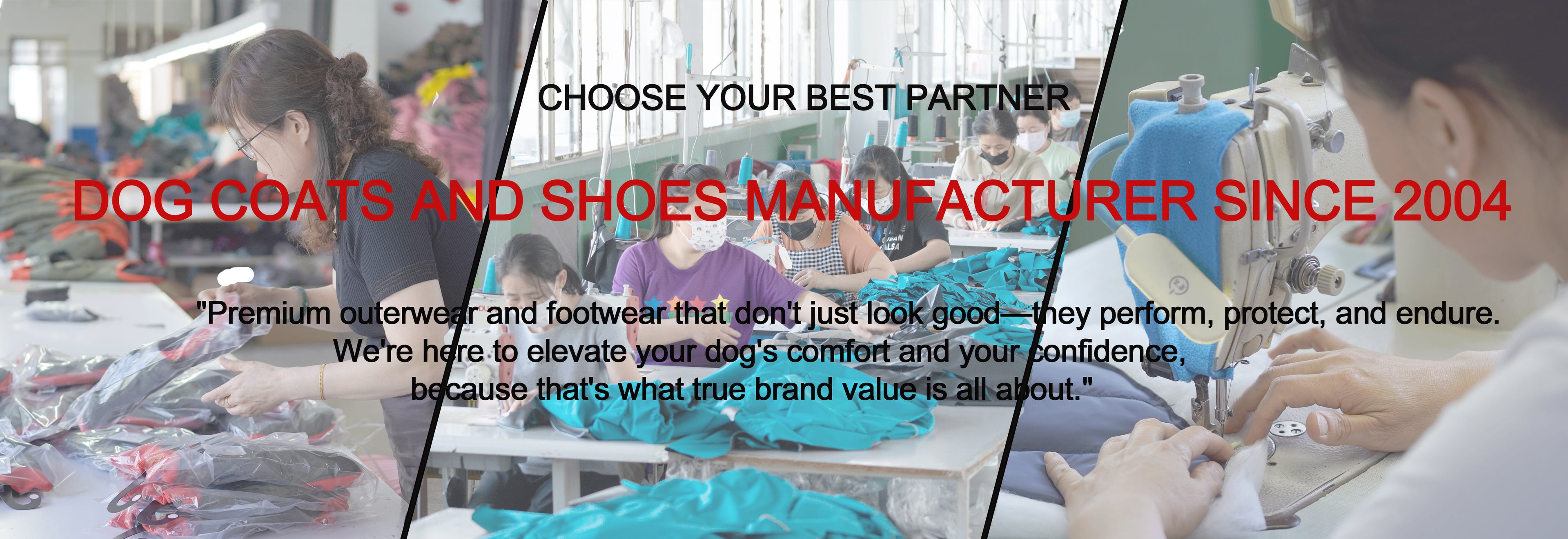 CHOOSE YOUR BEST PARTNER

DOG COATS AND SHOES MANUFACTURER SINCE 2004

"Premium outerwear and footwear that don't just look good—they perform, protect, and endure. We're here to elevate your dog's comfort and your confidence, because that's what true brand value is all about."